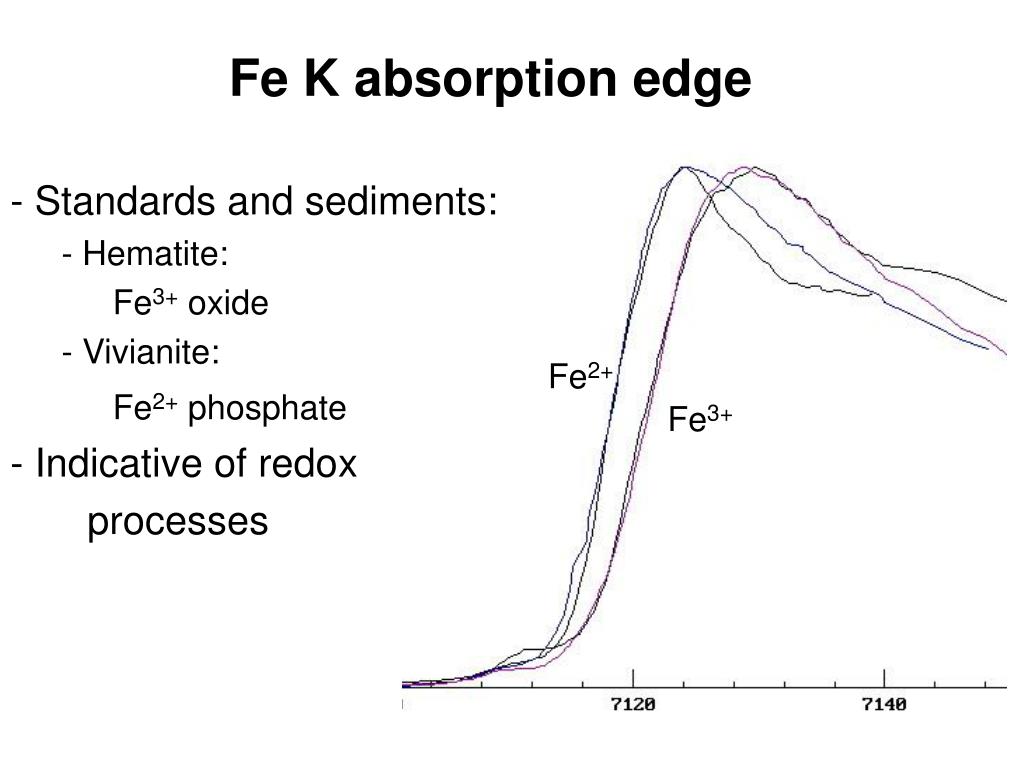 Fe K absorption edge

- Standards and sediments:

- Hematite:

$Fe^{3+}$ oxide

- Vivianite:

$Fe^{2+}$ phosphate

- Indicative of redox processes

$Fe^{2+}$

$Fe^{3+}$

7120

7140